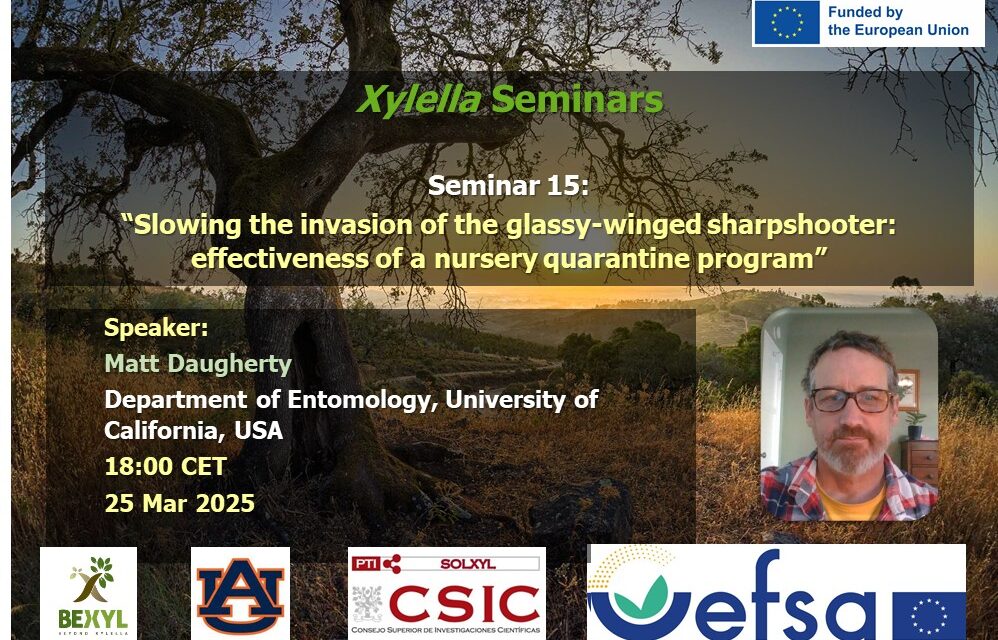 Funded by the European Union

Xylella Seminars

Seminar 15:

“Slowing the invasion of the glassy-winged sharpshooter: effectiveness of a nursery quarantine program”

Speaker:
Matt Daugherty
Department of Entomology, University of California, USA
18:00 CET
25 Mar 2025

BEXYL
BEYOND XYLELLA

AU

PTI SOLXYL
CSIC
CONSEJO SUPERIOR DE INVESTIGACIONES CIENTÍFICAS

efsa